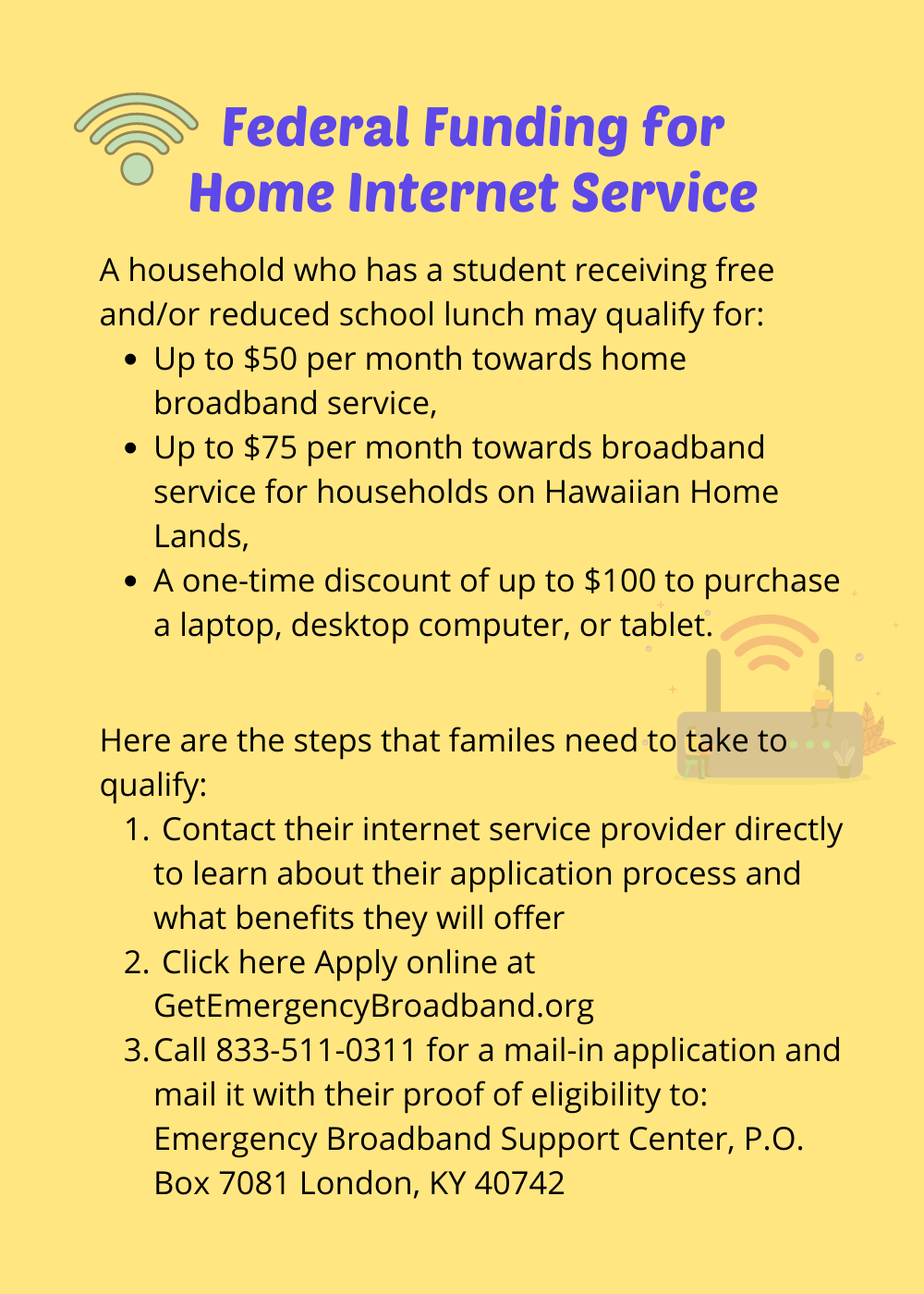 Federal Funding for Home Internet Service

A household who has a student receiving free and/or reduced school lunch may qualify for:

- Up to \$50 per month towards home broadband service,
- Up to \$75 per month towards broadband service for households on Hawaiian Home Lands,
- A one-time discount of up to \$100 to purchase a laptop, desktop computer, or tablet.

Here are the steps that familes need to take to qualify:

1. Contact their internet service provider directly to learn about their application process and what benefits they will offer
2. Click here Apply online at GetEmergencyBroadband.org
3. Call 833-511-0311 for a mail-in application and mail it with their proof of eligibility to: Emergency Broadband Support Center, P.O. Box 7081 London, KY 40742